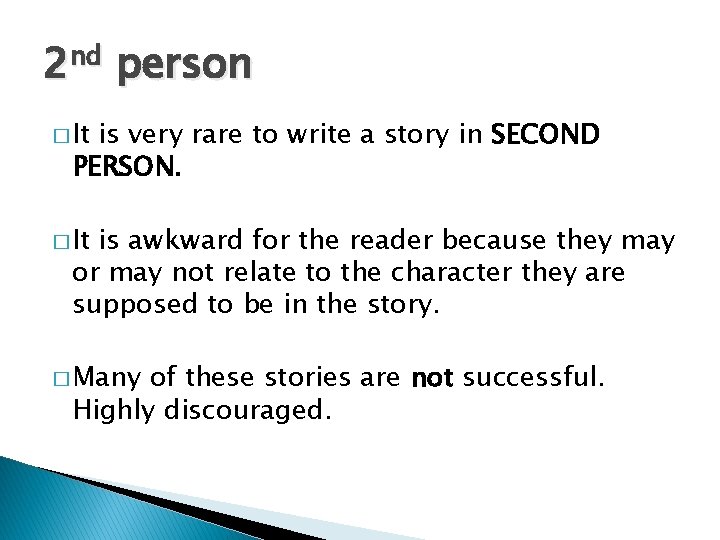 2nd person

□ It is very rare to write a story in SECOND PERSON.

□ It is awkward for the reader because they may or may not relate to the character they are supposed to be in the story.

□ Many of these stories are not successful. Highly discouraged.